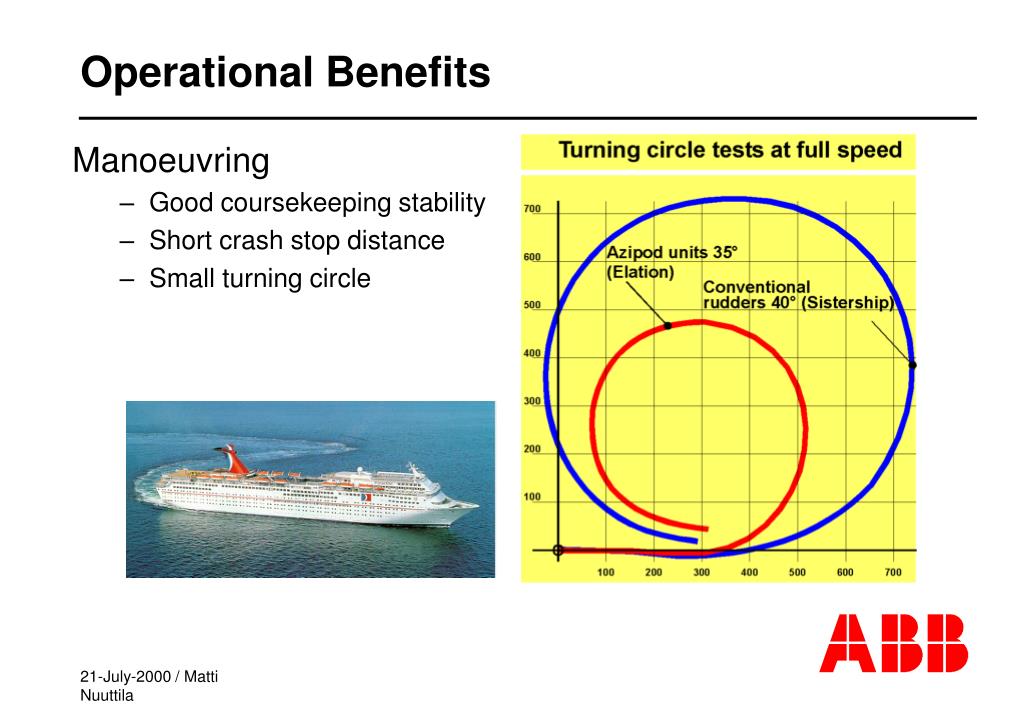 Operational Benefits

Manoeuvring
– Good coursekeeping stability
– Short crash stop distance
– Small turning circle

Turning circle tests at full speed

700
600
500
400
300
200
100

Azipod units 35°
(Elation)

Conventional
rudders 40° (Sistership)

100 200 300 400 500 600 700

ABB

21-July-2000 / Matti Nuuttila